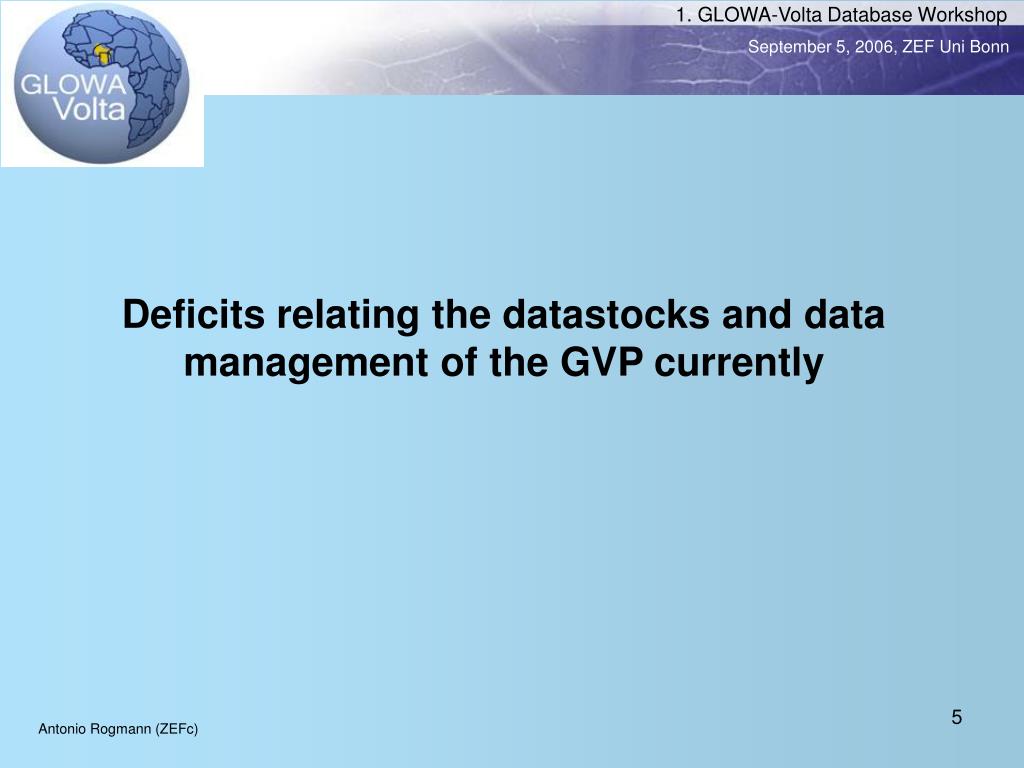 GLOWA Volta

1. GLOWA-Volta Database Workshop

September 5, 2006, ZEF Uni Bonn

Deficits relating the datastocks and data management of the GVP currently

5

Antonio Rogmann (ZEFc)